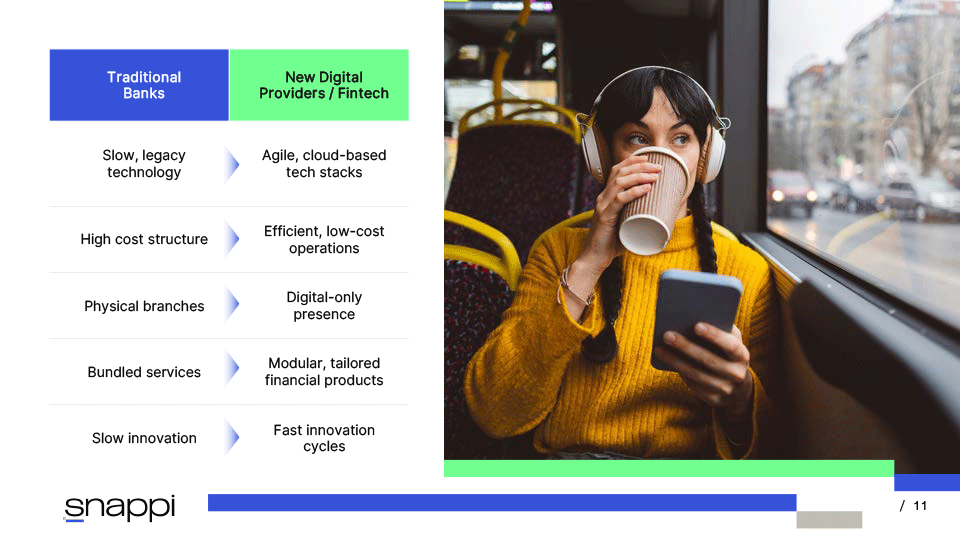 | Traditional Banks | New Digital Providers / Fintech |
|---|---|
| Slow, legacy technology | Agile, cloud-based tech stacks |
| High cost structure | Efficient, low-cost operations |
| Physical branches | Digital-only presence |
| Bundled services | Modular, tailored financial products |
| Slow innovation | Fast innovation cycles |

snappi

/ 11